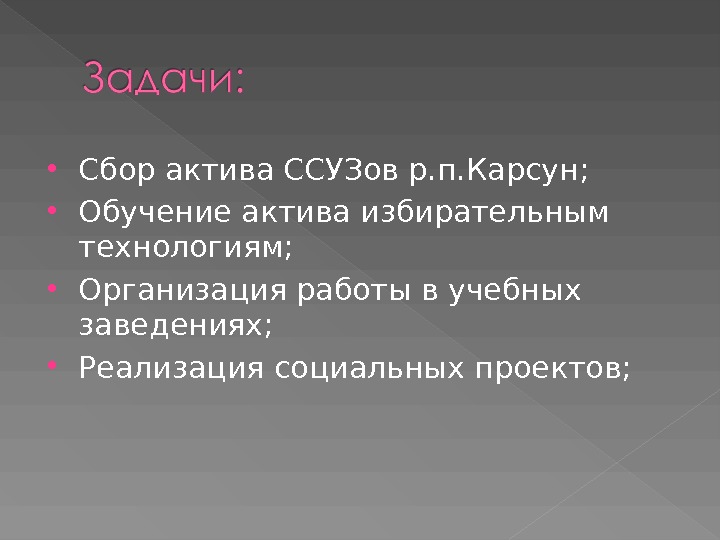 Задачи:

• Сбор актива ССУЗов р.п.Карсун;
• Обучение актива избирательным технологиям;
• Организация работы в учебных заведениях;
• Реализация социальных проектов;